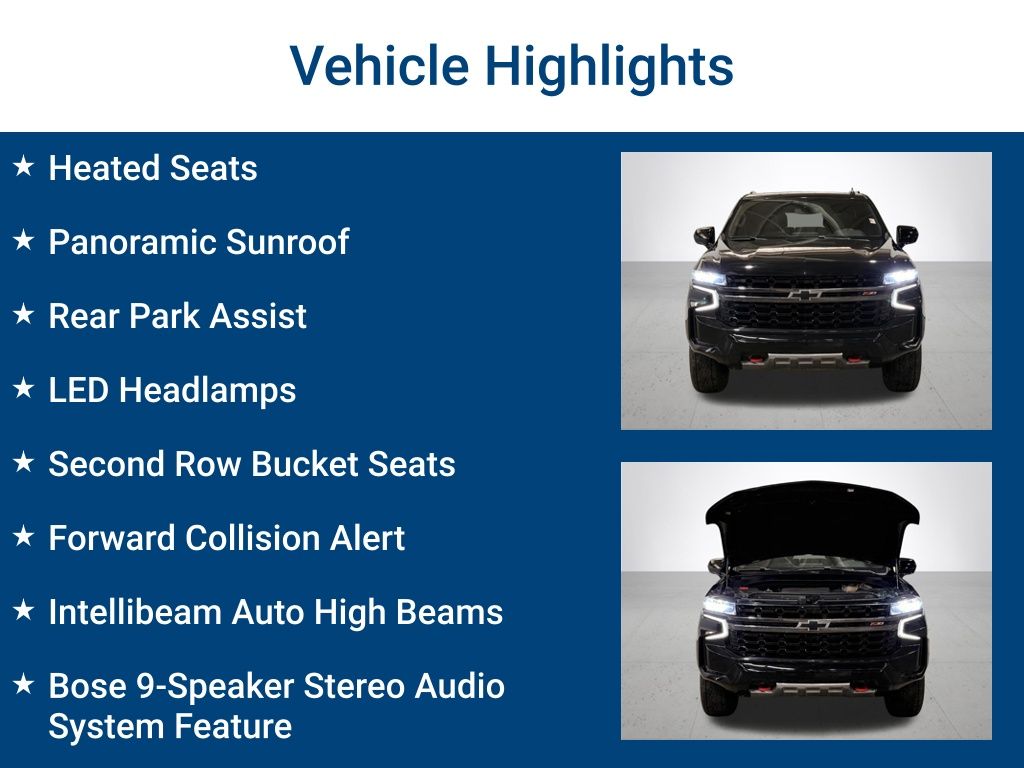 Vehicle Highlights

★ Heated Seats

★ Panoramic Sunroof

★ Rear Park Assist

★ LED Headlamps

★ Second Row Bucket Seats

★ Forward Collision Alert

★ Intellibeam Auto High Beams

★ Bose 9-Speaker Stereo Audio System Feature